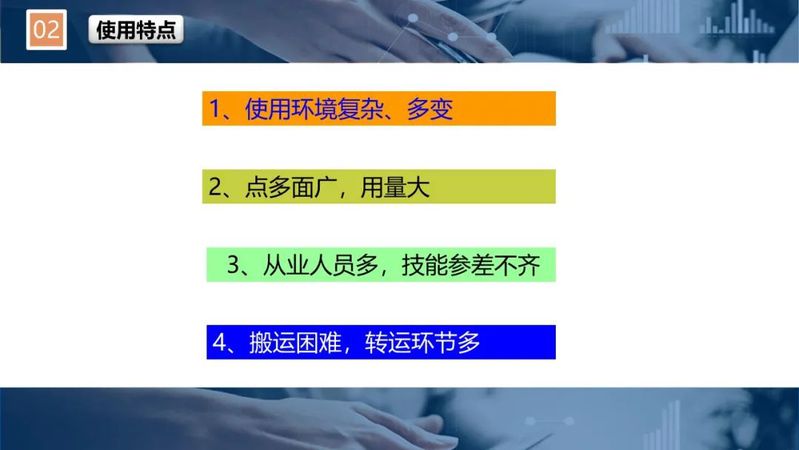 02 使用特点

1、使用环境复杂、多变

2、点多面广，用量大

3、从业人员多，技能参差不齐

4、搬运困难，转运环节多